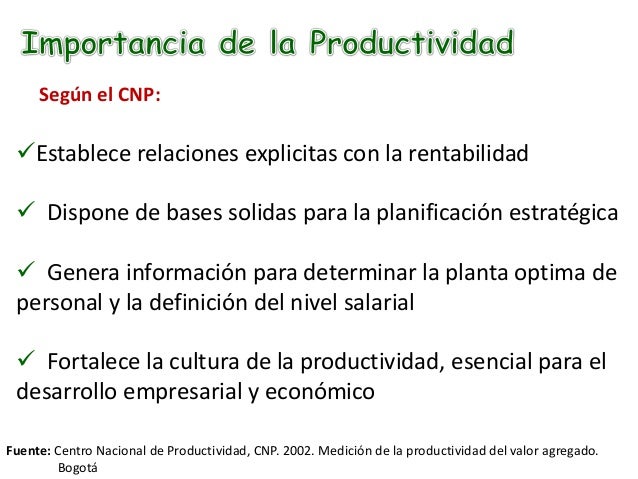 Importancia de la Productividad

Según el CNP:

✓Establece relaciones explicitas con la rentabilidad

✓ Dispone de bases solidas para la planificación estratégica

✓ Genera información para determinar la planta optima de personal y la definición del nivel salarial

✓ Fortalece la cultura de la productividad, esencial para el desarrollo empresarial y económico

Fuente: Centro Nacional de Productividad, CNP. 2002. Medición de la productividad del valor agregado. Bogotá